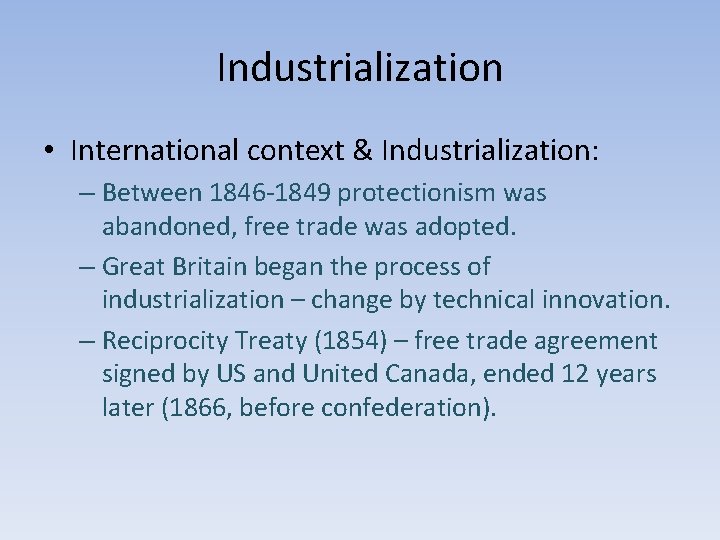 Industrialization

• International context & Industrialization:

– Between 1846-1849 protectionism was abandoned, free trade was adopted.

– Great Britain began the process of industrialization – change by technical innovation.

– Reciprocity Treaty (1854) – free trade agreement signed by US and United Canada, ended 12 years later (1866, before confederation).